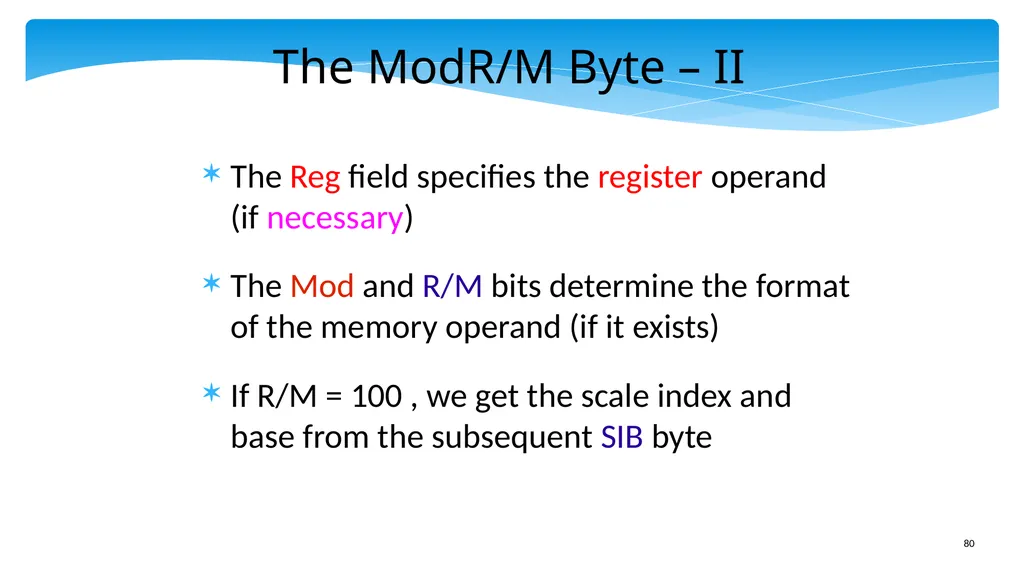 The ModR/M Byte – II

The Reg field specifies the register operand (if necessary)

The Mod and R/M bits determine the format of the memory operand (if it exists)

If R/M = 100 , we get the scale index and base from the subsequent SIB byte

80